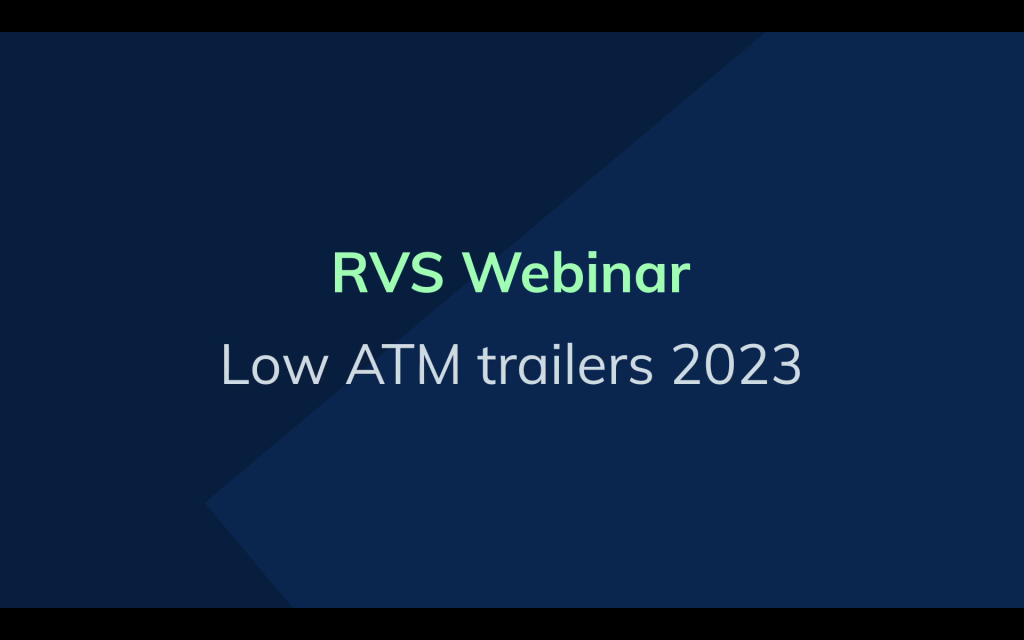 RVS Webinar

Low ATM trailers 2023